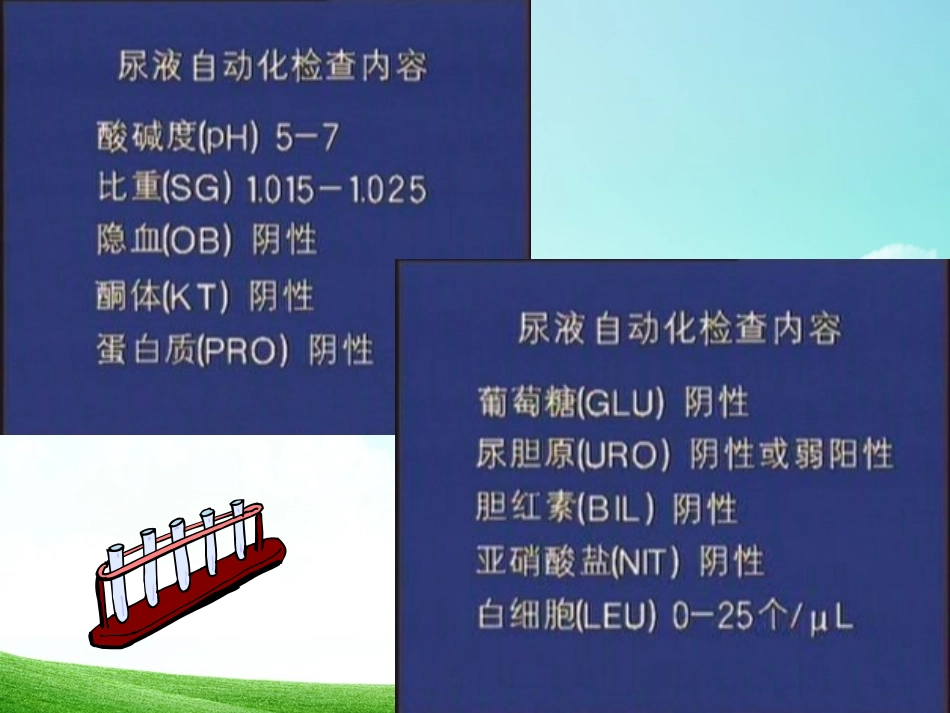 尿液自动化检查内容

酸碱度(pH) 5-7
比重(SG) 1.015-1.025
隐血(OB) 阴性
酮体(KT) 阴性
蛋白质(PRO) 阴性

尿液自动化检查内容

葡萄糖(GLU) 阴性
尿胆原(URO) 阴性或弱阳性
胆红素(BIL) 阴性
亚硝酸盐(NIT) 阴性
白细胞(LEU) 0-25个/μL